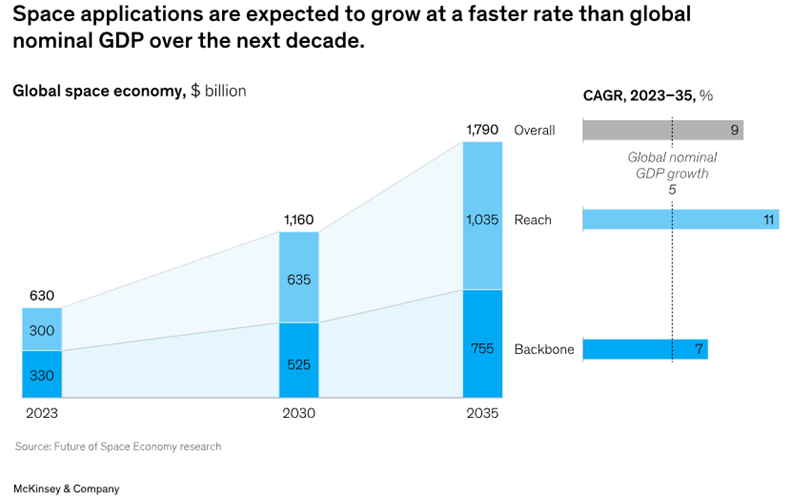 Space applications are expected to grow at a faster rate than global nominal GDP over the next decade.

Global space economy, $ billion

630
300
330
2023

1,160
635
525
2030

1,790
1,035
755
2035

CAGR, 2023–35, %

Overall 9

Global nominal GDP growth 5

Reach 11

Backbone 7

Source: Future of Space Economy research

McKinsey & Company